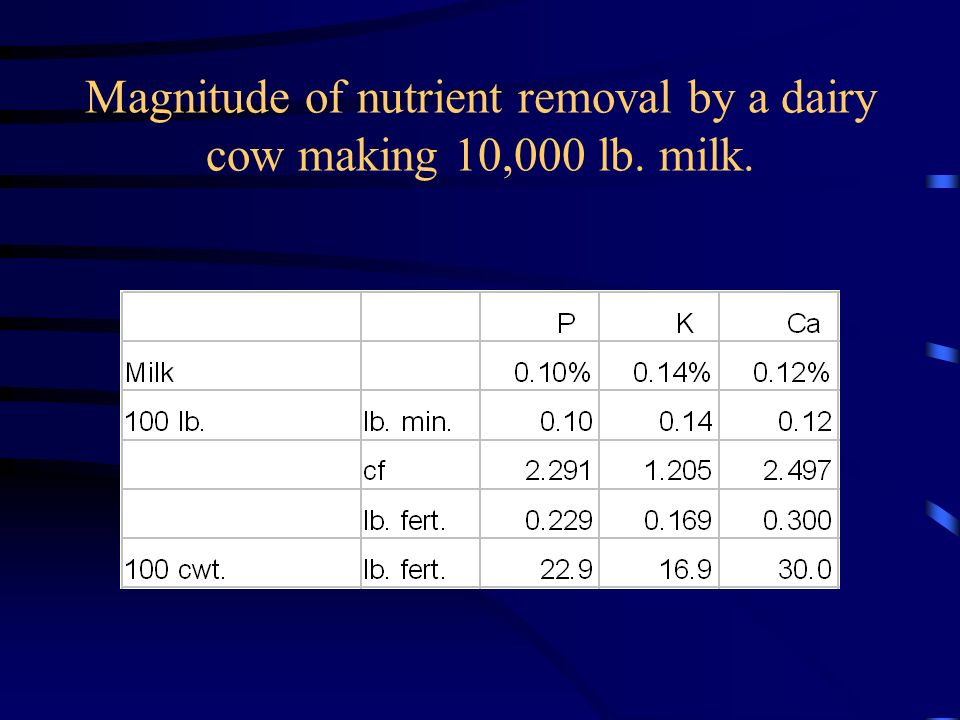 Magnitude of nutrient removal by a dairy cow making 10,000 lb. milk.

| | | P | K | Ca |
|---|---|---|---|---|
| Milk | | 0.10% | 0.14% | 0.12% |
| 100 lb. | lb. min. | 0.10 | 0.14 | 0.12 |
| | cf | 2.291 | 1.205 | 2.497 |
| | lb. fert. | 0.229 | 0.169 | 0.300 |
| 100 cwt. | lb. fert. | 22.9 | 16.9 | 30.0 |